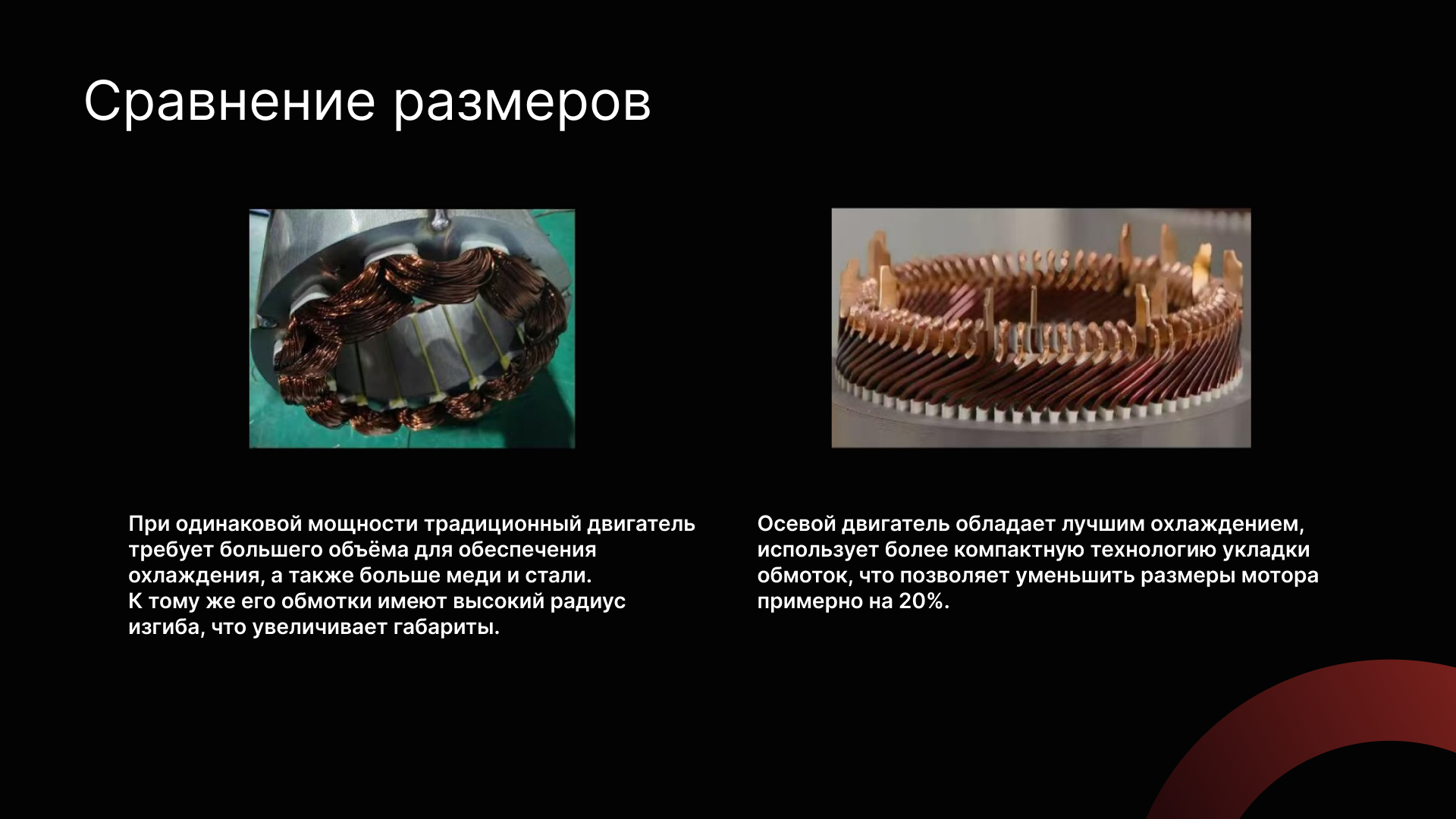 Сравнение размеров

При одинаковой мощности традиционный двигатель требует большего объёма для обеспечения охлаждения, а также больше меди и стали.
К тому же его обмотки имеют высокий радиус изгиба, что увеличивает габариты.

Осевой двигатель обладает лучшим охлаждением, использует более компактную технологию укладки обмоток, что позволяет уменьшить размеры мотора примерно на 20%.